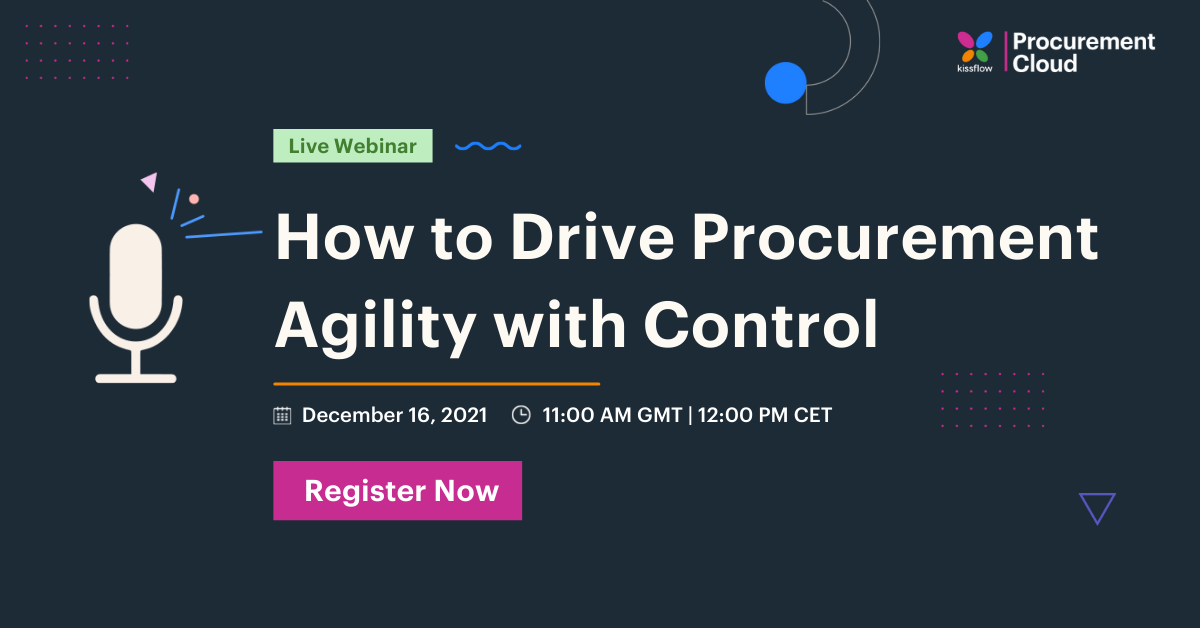 kissflow Procurement Cloud

Live Webinar

How to Drive Procurement Agility with Control

December 16, 2021 11:00 AM GMT | 12:00 PM CET

Register Now